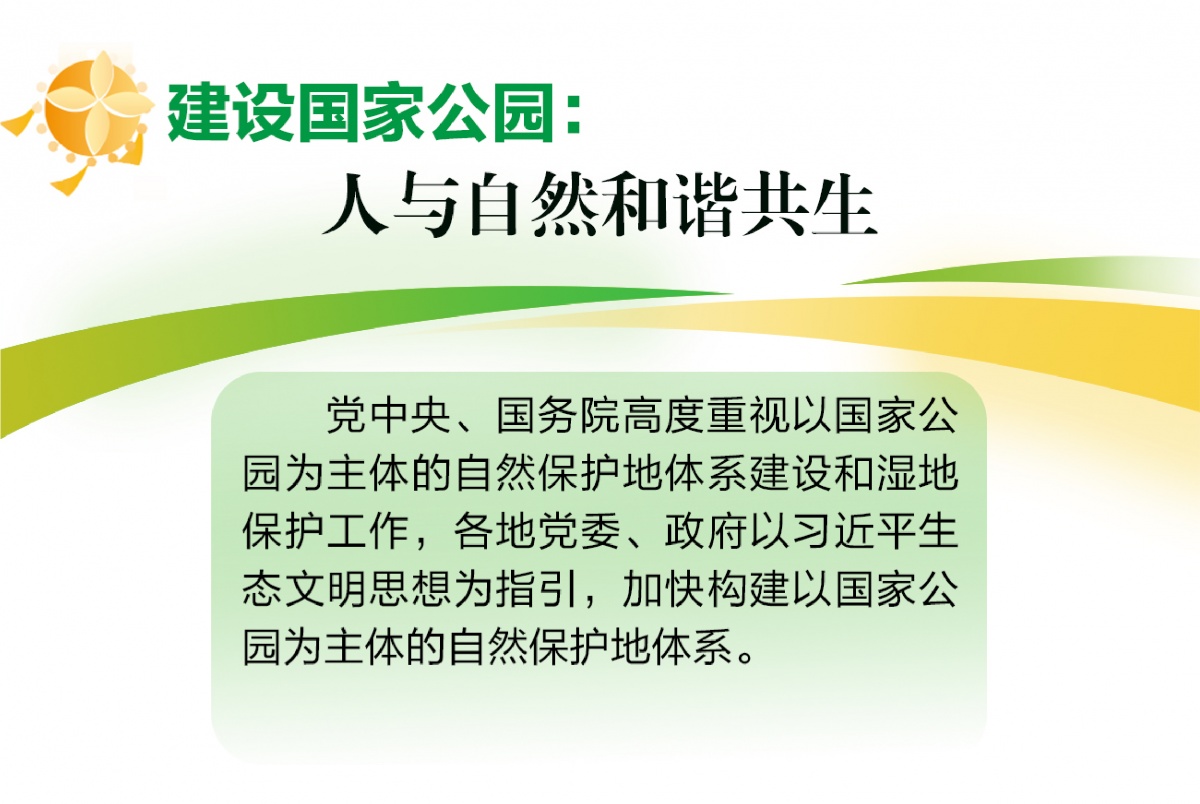 建设国家公园：
人与自然和谐共生

党中央、国务院高度重视以国家公园为主体的自然保护地体系建设和湿地保护工作，各地党委、政府以习近平生态文明思想为指引，加快构建以国家公园为主体的自然保护地体系。